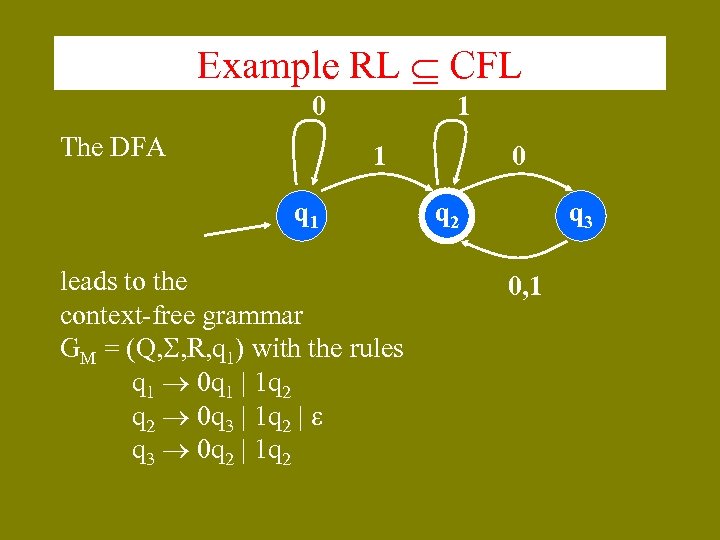 Example RL $\subseteq$ CFL

The DFA

0 1 1 0

$q_1$ $q_2$ $q_3$

0,1

leads to the context-free grammar $G_M = (Q,\Sigma,R,q_1)$ with the rules

$q_1 \rightarrow 0q_1 \mid 1q_2$

$q_2 \rightarrow 0q_3 \mid 1q_2 \mid \varepsilon$

$q_3 \rightarrow 0q_2 \mid 1q_2$